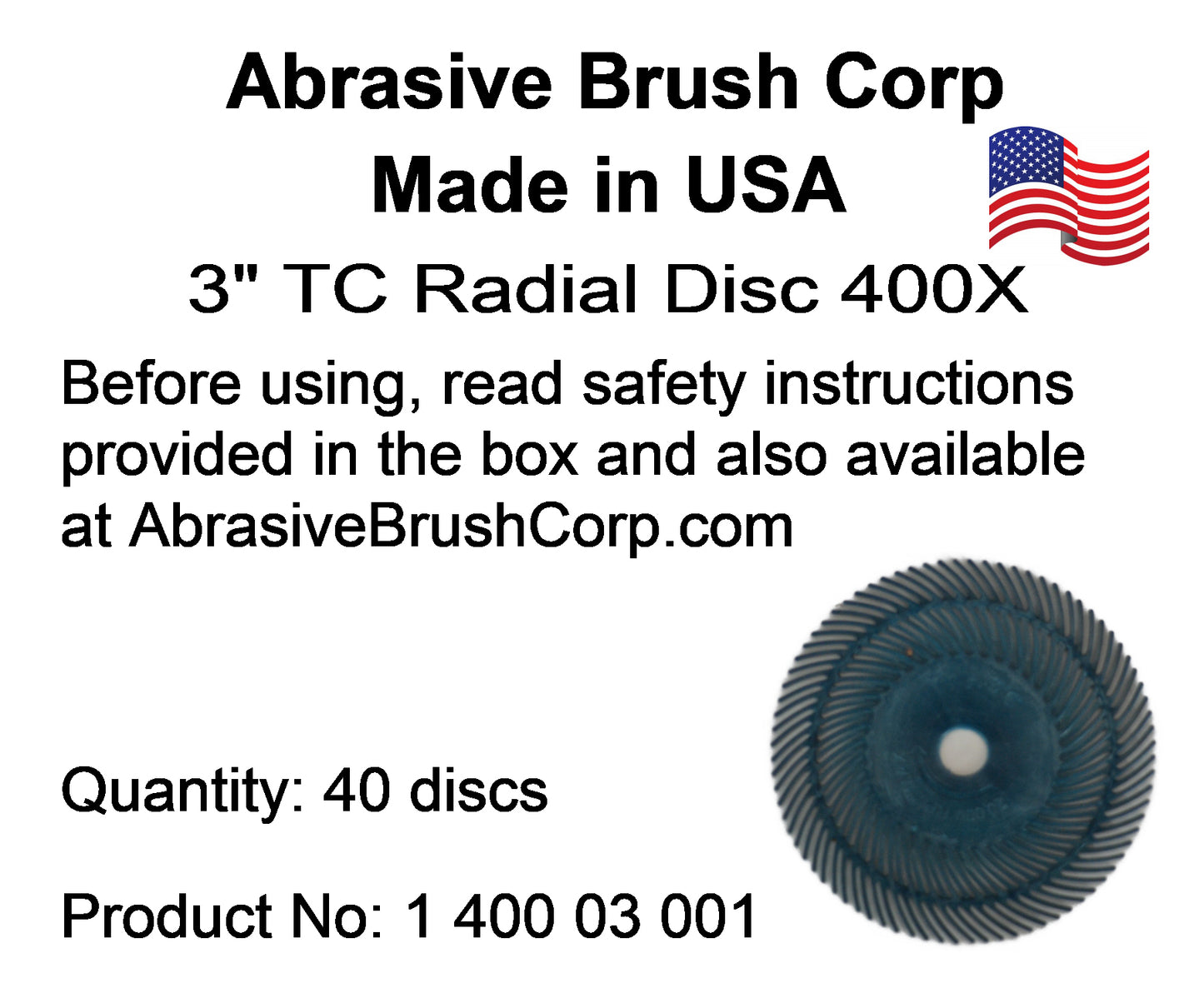 Abrasive Brush Corp
Made in USA

3" TC Radial Disc 400X

Before using, read safety instructions provided in the box and also available at AbrasiveBrushCorp.com

Quantity: 40 discs

Product No: 1 400 03 001